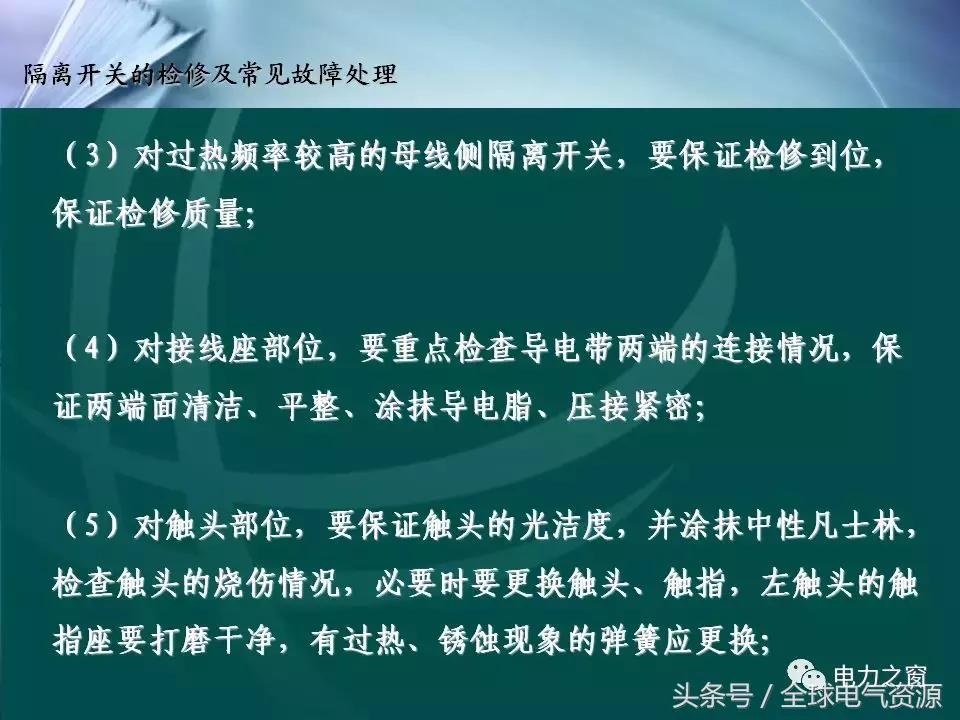 隔离开关的检修及常见故障处理

（3）对过热频率较高的母线侧隔离开关，要保证检修到位，保证检修质量;

（4）对接线座部位，要重点检查导电带两端的连接情况，保证两端面清洁、平整、涂抹导电脂、压接紧密;

（5）对触头部位，要保证触头的光洁度，并涂抹中性凡士林，检查触头的烧伤情况，必要时要更换触头、触指，左触头的触指座要打磨干净，有过热、锈蚀现象的弹簧应更换;

电力之窗
头条号 / 全球电气资源